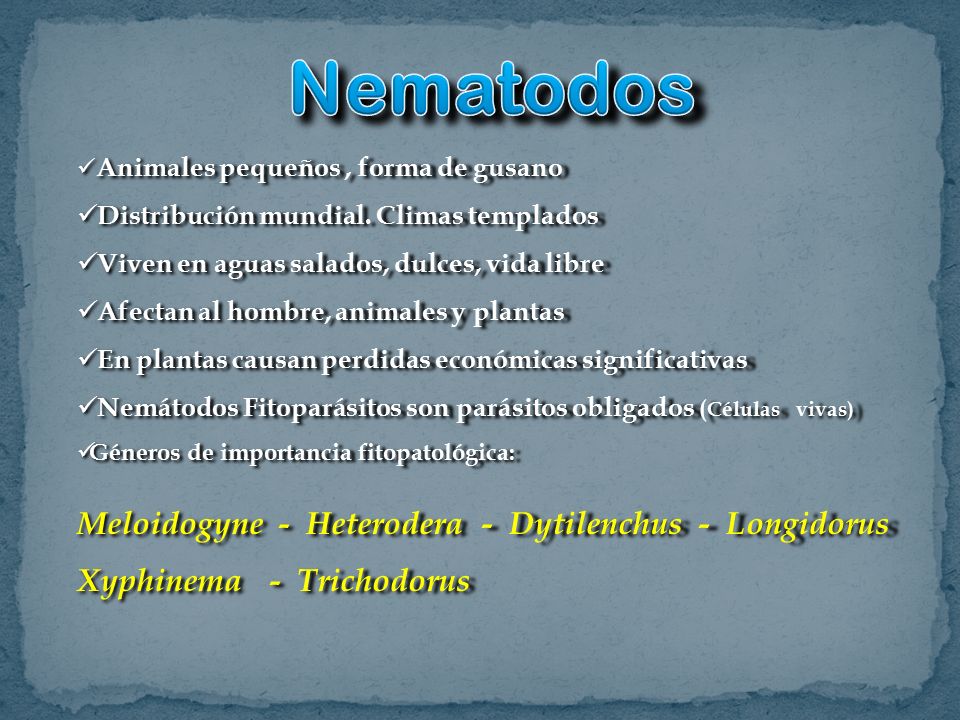 Nematodos

✓Animales pequeños , forma de gusano

✓Distribución mundial. Climas templados

✓Viven en aguas salados, dulces, vida libre

✓Afectan al hombre, animales y plantas

✓En plantas causan perdidas económicas significativas

✓Nemátodos Fitoparásitos son parásitos obligados (Células vivas)

✓Géneros de importancia fitopatológica:

Meloidogyne - Heterodera - Dytilenchus - Longidorus

Xyphinema - Trichodorus